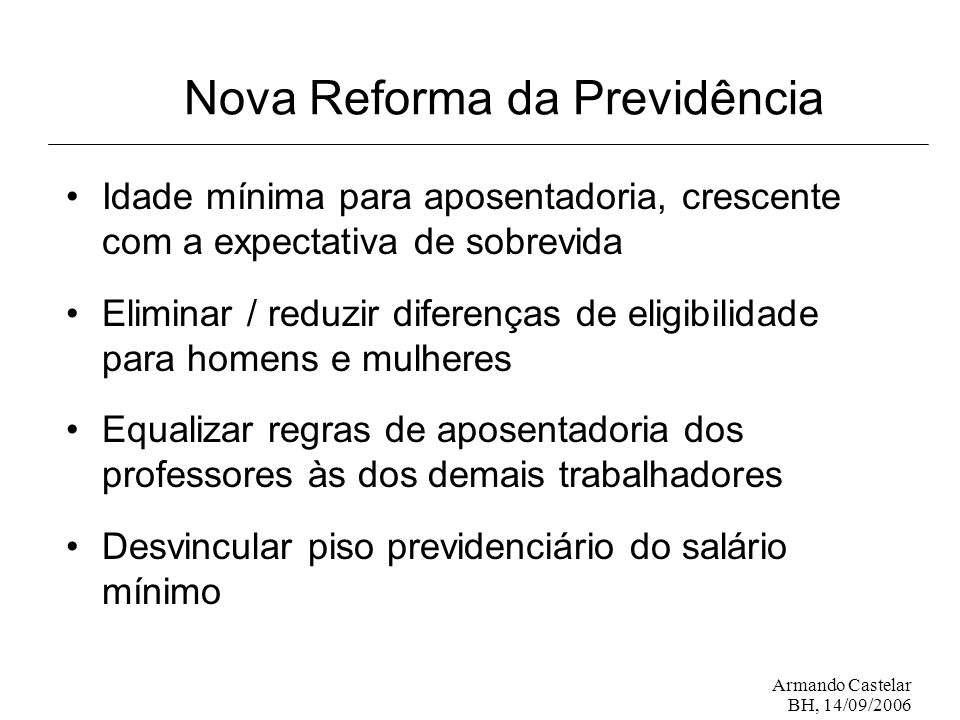 Nova Reforma da Previdência

• Idade mínima para aposentadoria, crescente com a expectativa de sobrevida

• Eliminar / reduzir diferenças de eligibilidade para homens e mulheres

• Equalizar regras de aposentadoria dos professores às dos demais trabalhadores

• Desvincular piso previdenciário do salário mínimo

Armando Castelar
BH, 14/09/2006